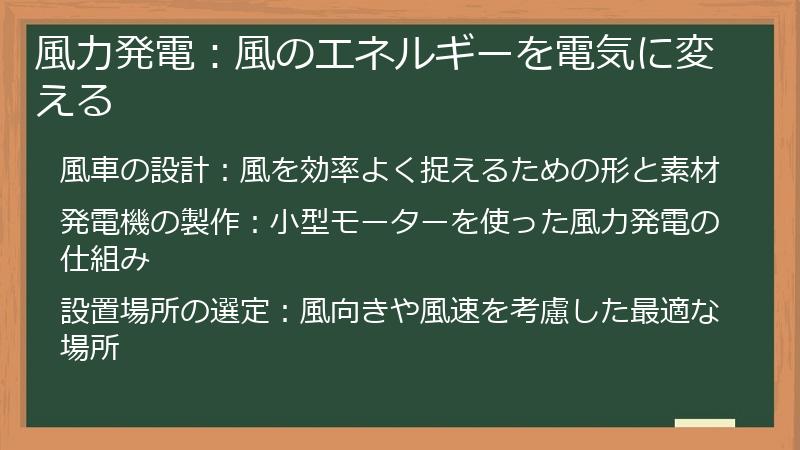 風力発電：風のエネルギーを電気に変える

風車の設計：風を効率よく捉えるための形と素材

発電機の製作：小型モーターを使った風力発電の仕組み

設置場所の選定：風向きや風速を考慮した最適な場所